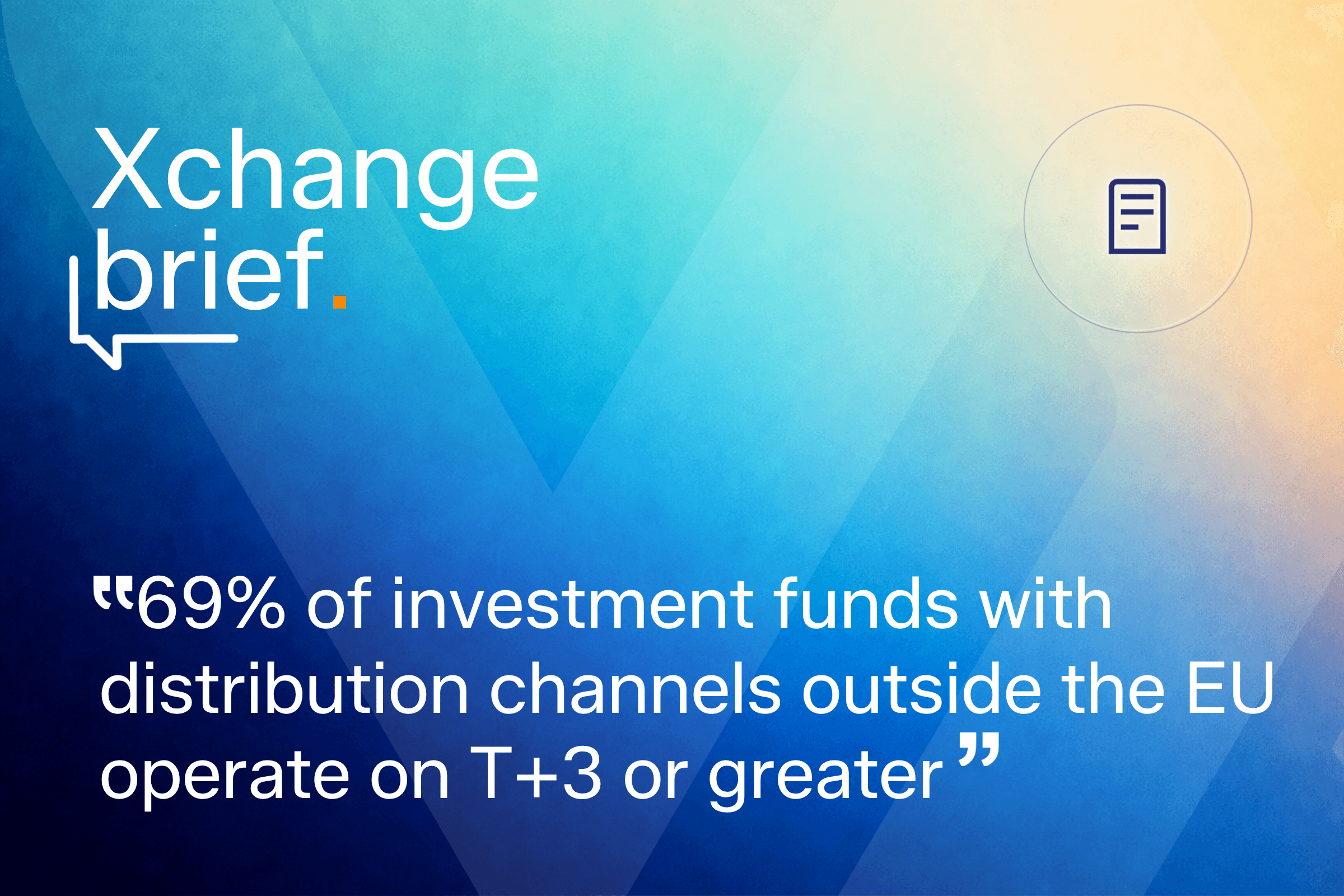 Xchange brief.

“69% of investment funds with distribution channels outside the EU operate on T+3 or greater”